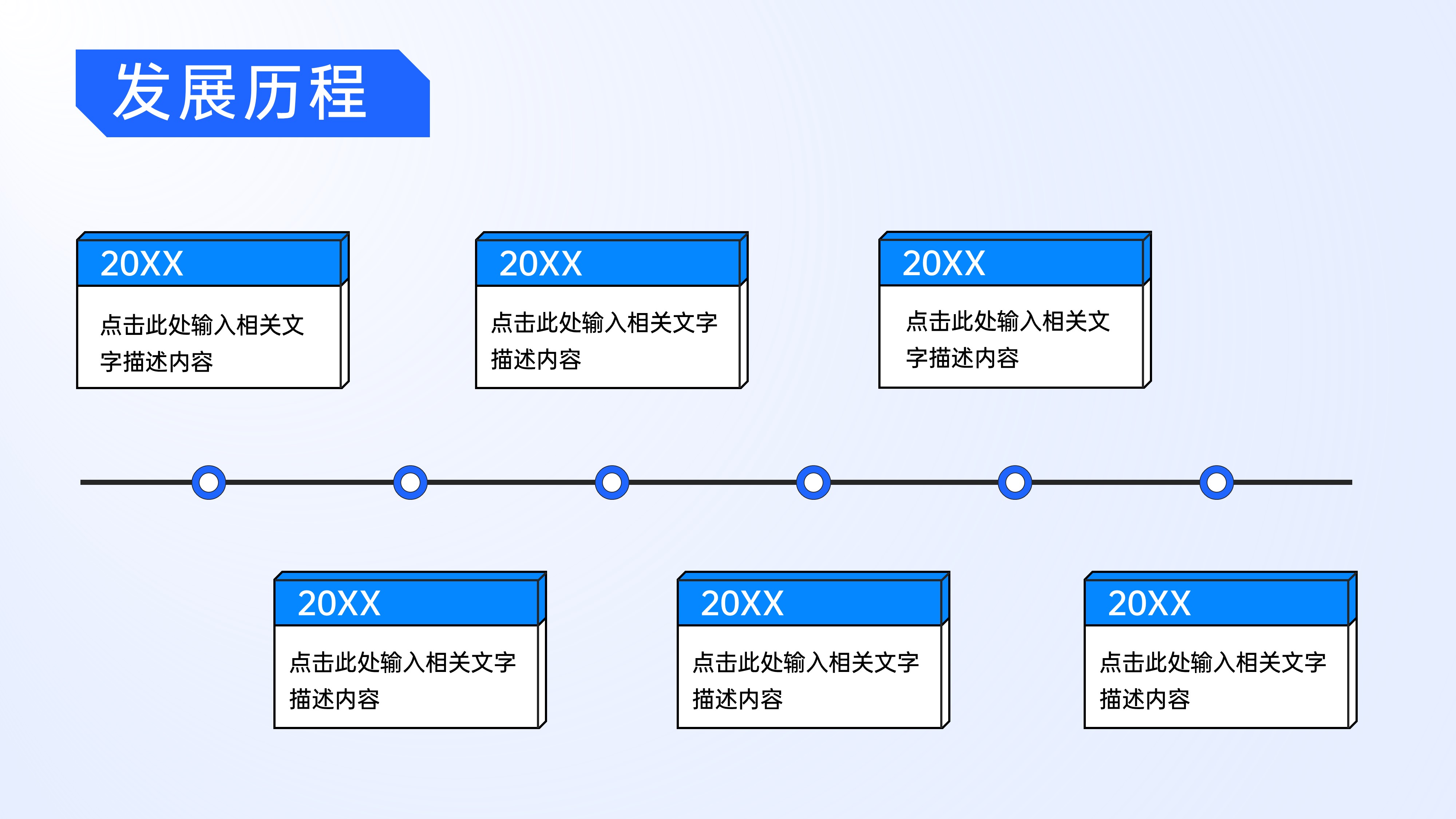 发展历程

20XX

点击此处输入相关文字描述内容

20XX

点击此处输入相关文字描述内容

20XX

点击此处输入相关文字描述内容

20XX

点击此处输入相关文字描述内容

20XX

点击此处输入相关文字描述内容

20XX

点击此处输入相关文字描述内容